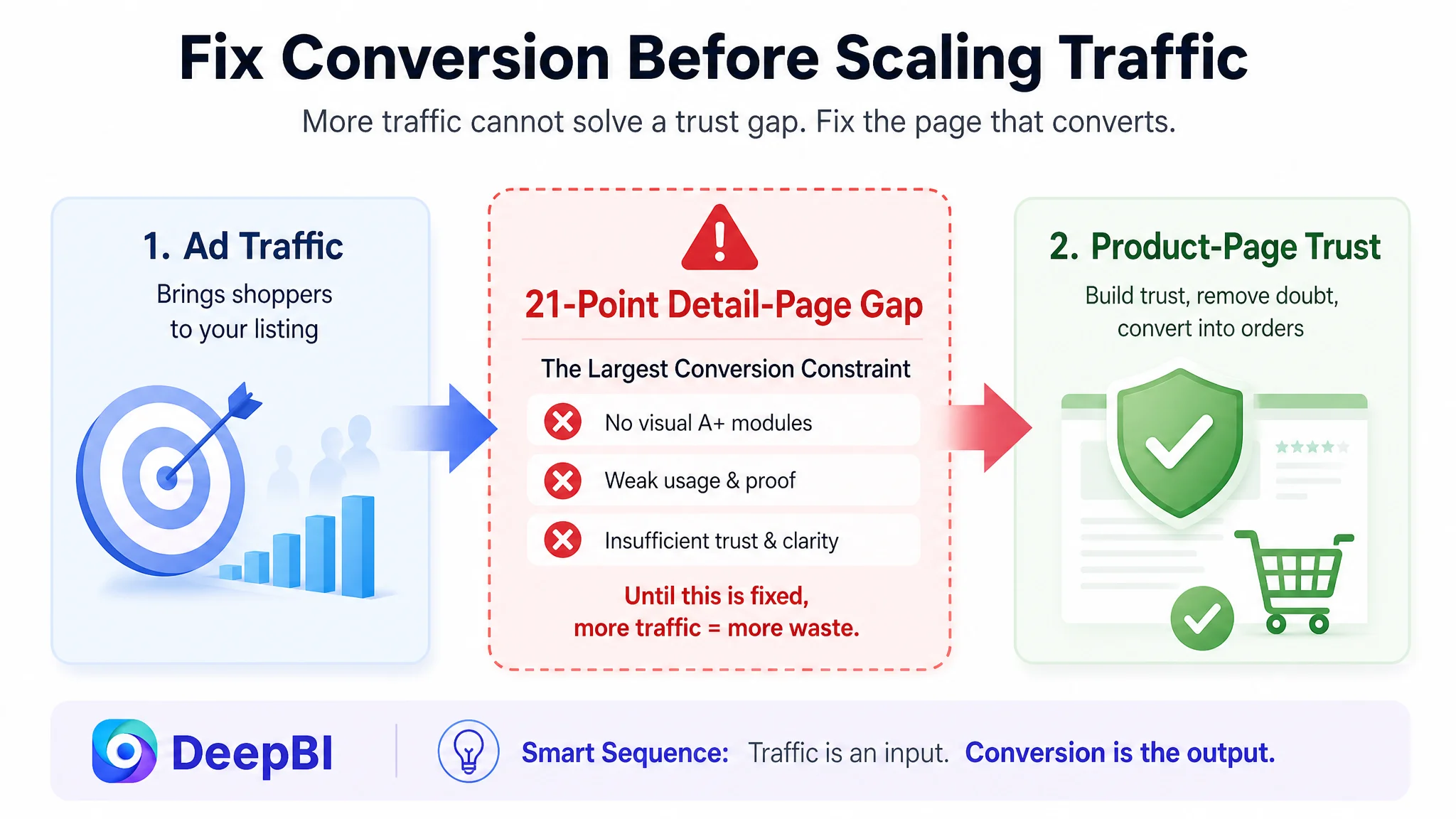 Fix Conversion Before Scaling Traffic

More traffic cannot solve a trust gap. Fix the page that converts.

1. Ad Traffic

Brings shoppers to your listing

21-Point Detail-Page Gap

The Largest Conversion Constraint

No visual A+ modules

Weak usage & proof

Insufficient trust & clarity

Until this is fixed, more traffic = more waste.

2. Product-Page Trust

Build trust, remove doubt, convert into orders

DeepBI

Smart Sequence: Traffic is an input. Conversion is the output.